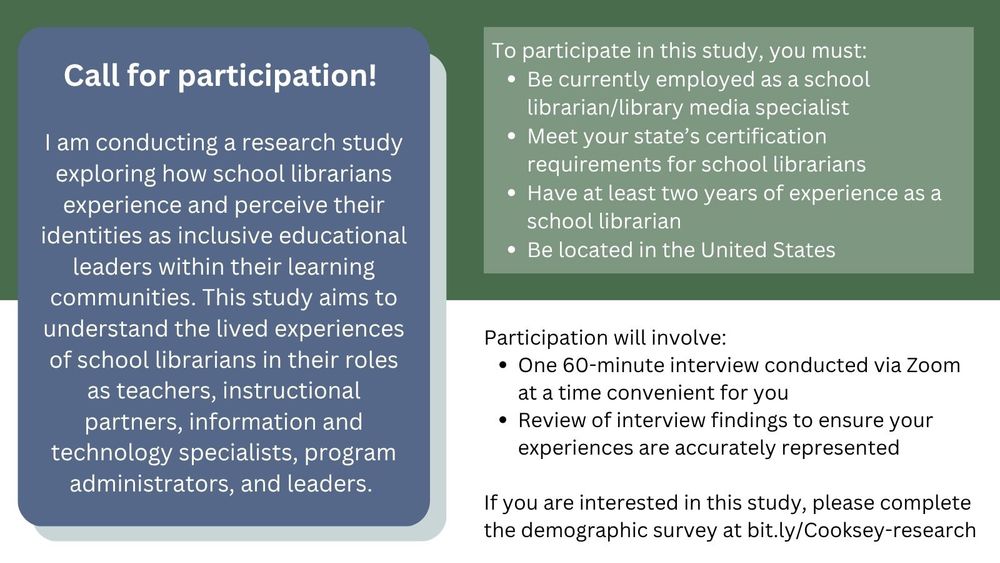 Call for participation!

I am conducting a research study exploring how school librarians experience and perceive their identities as inclusive educational leaders within their learning communities. This study aims to understand the lived experiences of school librarians in their roles as teachers, instructional partners, information and technology specialists, program administrators, and leaders.

To participate in this study, you must:
- Be currently employed as a school librarian/library media specialist
- Meet your state's certification requirements for school librarians
- Have at least two years of experience as a school librarian
- Be located in the United States

Participation will involve:
- One 60-minute interview conducted via Zoom at a time convenient for you
- Review of interview findings to ensure your experiences are accurately represented

If you are interested in this study, please complete the demographic survey at bit.ly/Cooksey-research